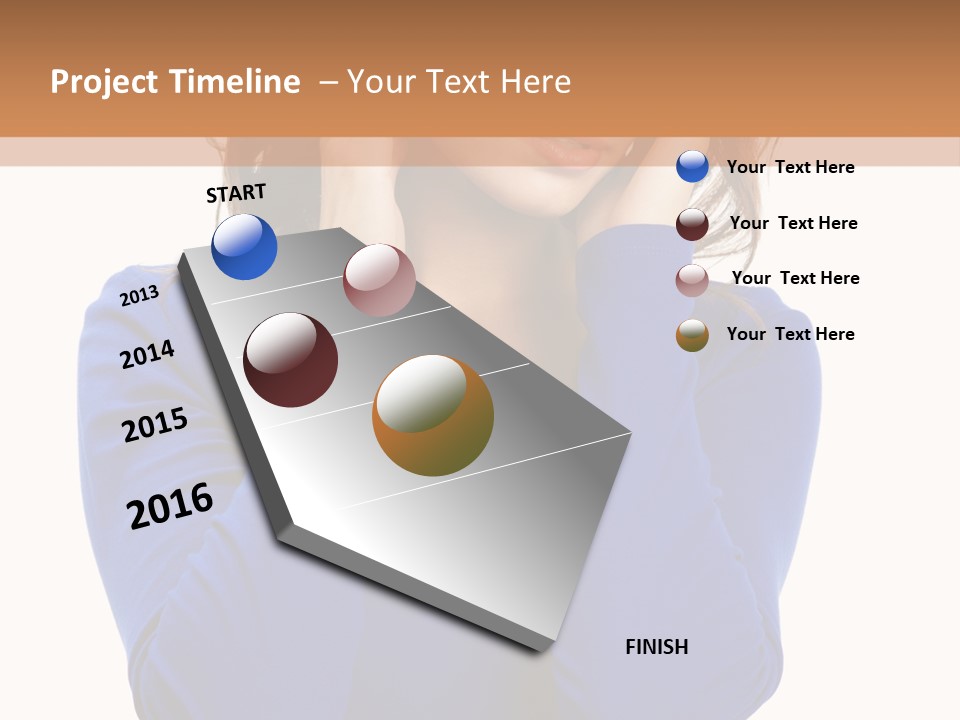 Project Timeline – Your Text Here

START

2013

2014

2015

2016

FINISH

Your Text Here

Your Text Here

Your Text Here

Your Text Here